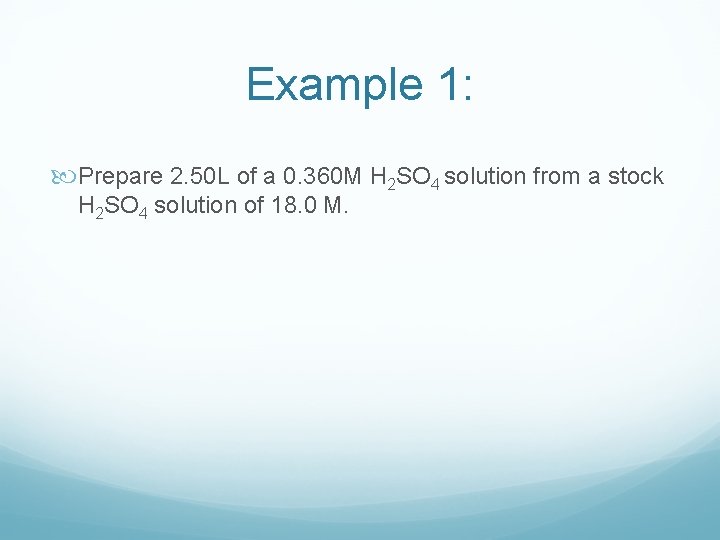 Example 1:

Prepare 2.50L of a 0.360M $H_2SO_4$ solution from a stock $H_2SO_4$ solution of 18.0 M.